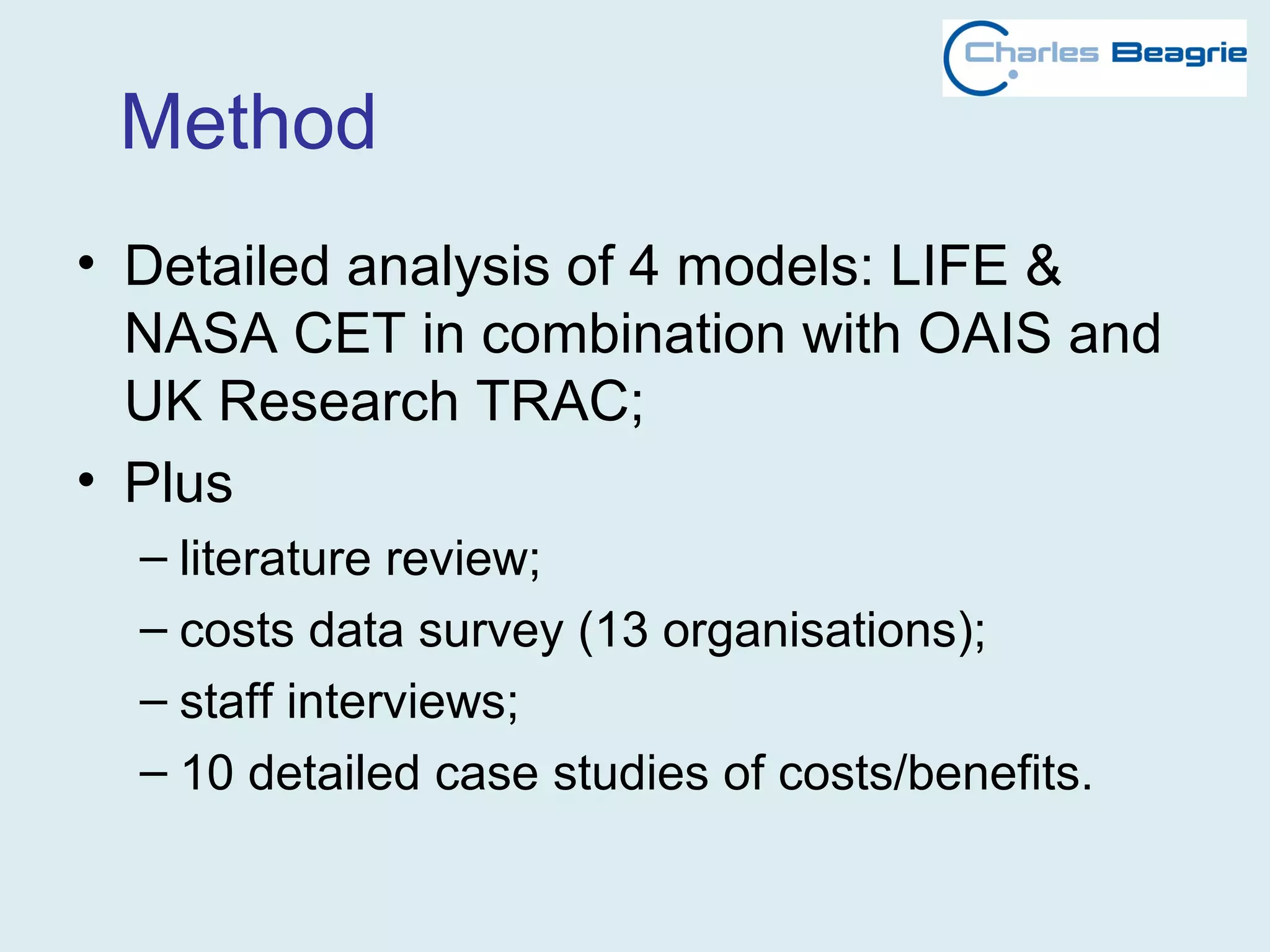 Charles Beagrie

Method

• Detailed analysis of 4 models: LIFE & NASA CET in combination with OAIS and UK Research TRAC;
• Plus
– literature review;
– costs data survey (13 organisations);
– staff interviews;
– 10 detailed case studies of costs/benefits.